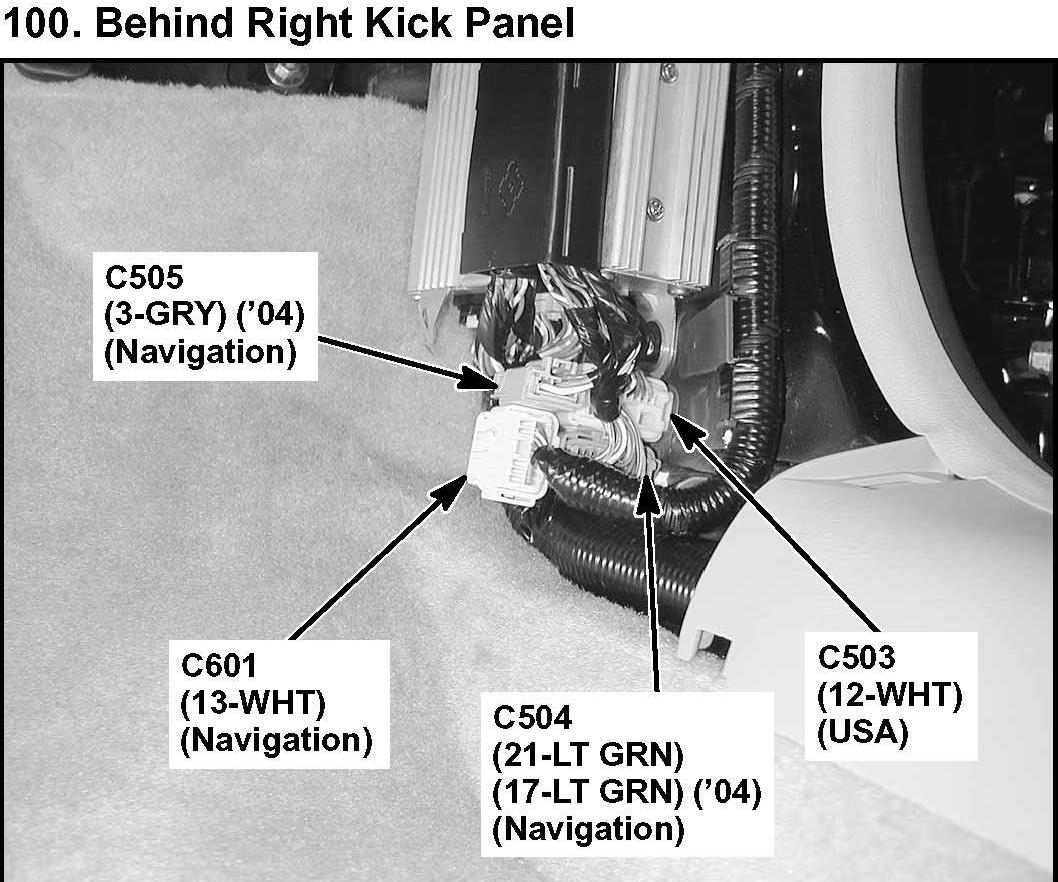 100. Behind Right Kick Panel

C505
(3-GRY) ('04)
(Navigation)

C601
(13-WHT)
(Navigation)

C504
(21-LT GRN)
(17-LT GRN) ('04)
(Navigation)

C503
(12-WHT)
(USA)